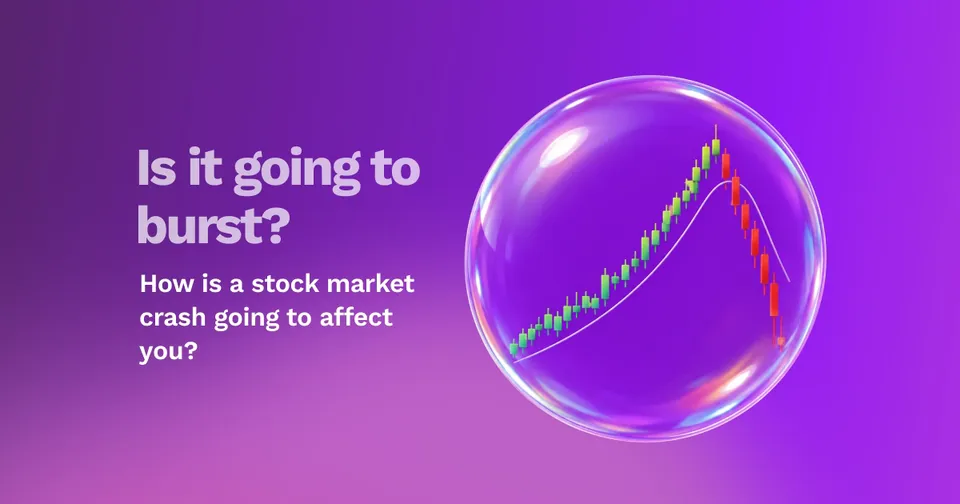 Is it going to burst?

How is a stock market crash going to affect you?